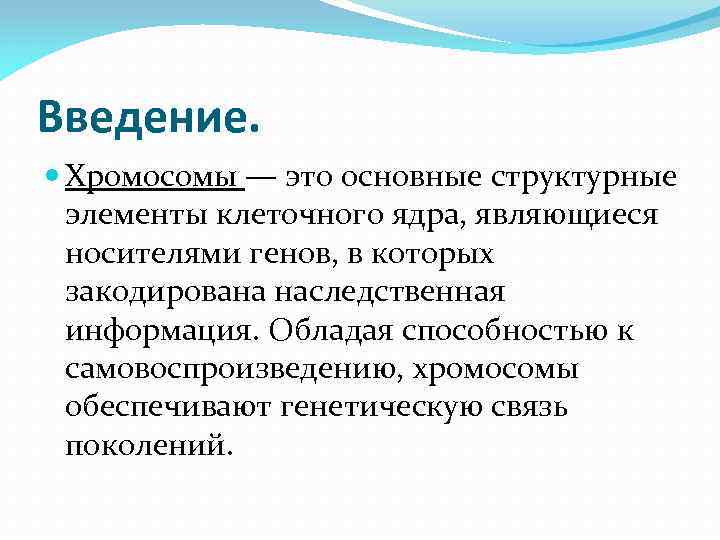 Введение.

Хромосомы — это основные структурные элементы клеточного ядра, являющиеся носителями генов, в которых закодирована наследственная информация. Обладая способностью к самовоспроизведению, хромосомы обеспечивают генетическую связь поколений.